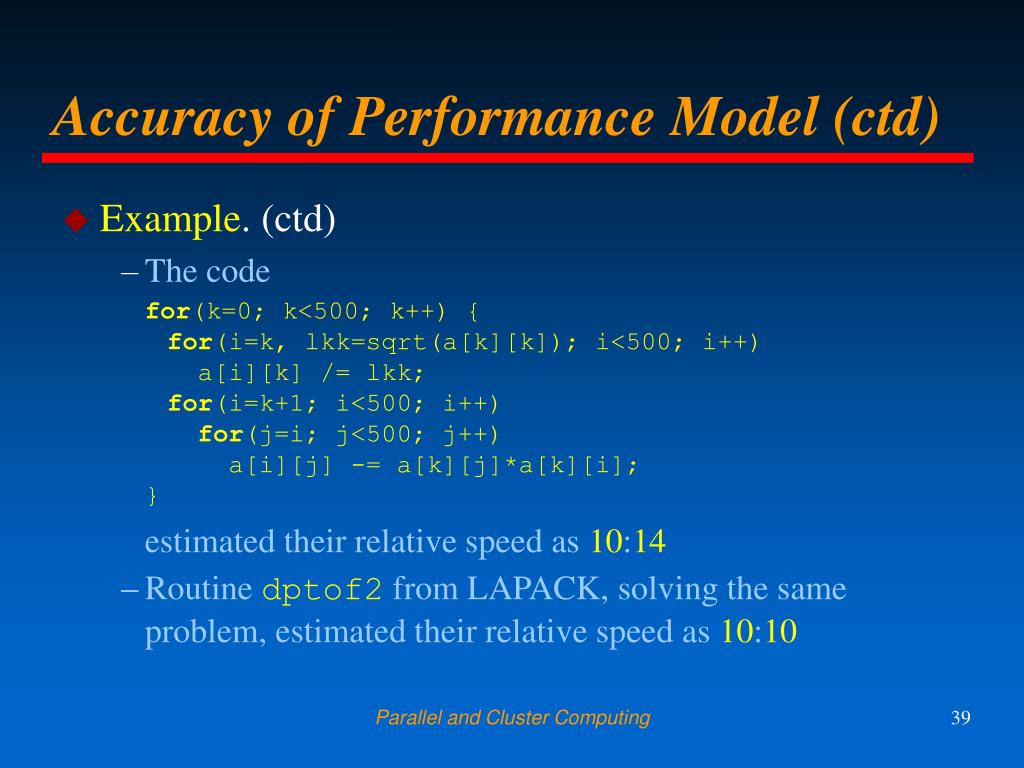 Accuracy of Performance Model (ctd)

Example. (ctd)

– The code

for(k=0; k<500; k++) {
  for(i=k, lkk=sqrt(a[k][k]); i<500; i++)
    a[i][k] /= lkk;
  for(i=k+1; i<500; i++)
    for(j=i; j<500; j++)
      a[i][j] -= a[k][j]*a[k][i];
}

estimated their relative speed as 10:14

– Routine dptof2 from LAPACK, solving the same problem, estimated their relative speed as 10:10

Parallel and Cluster Computing

39